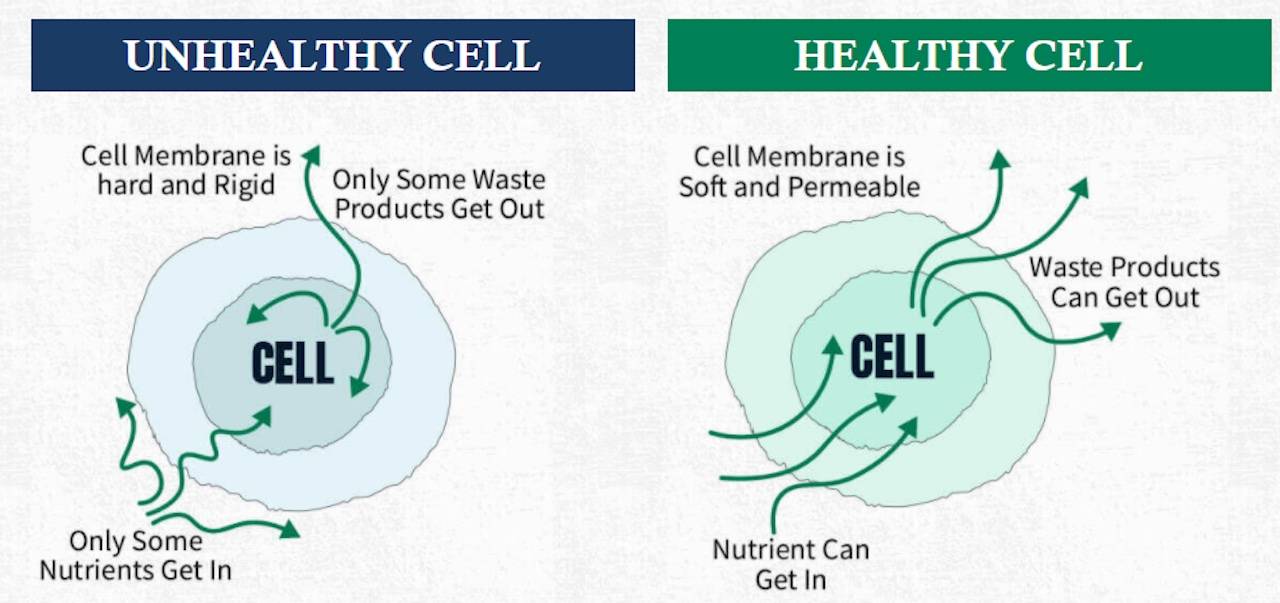 UNHEALTHY CELL

Cell Membrane is hard and Rigid

Only Some Waste Products Get Out

CELL

Only Some Nutrients Get In

HEALTHY CELL

Cell Membrane is Soft and Permeable

Waste Products Can Get Out

CELL

Nutrient Can Get In